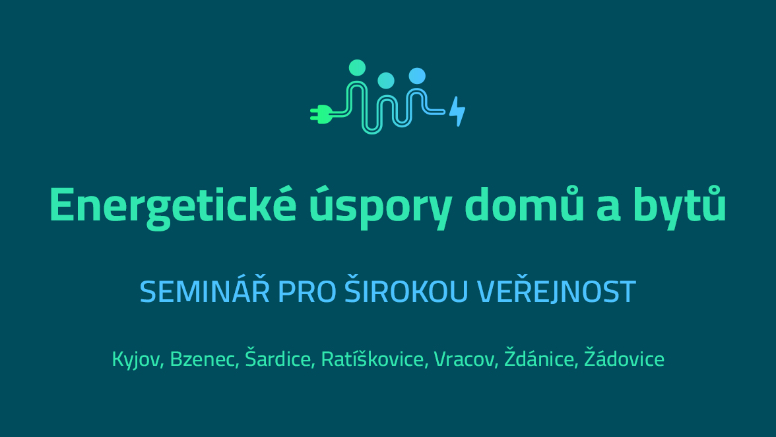 Energetické úspory domů a bytů

SEMINÁŘ PRO ŠIROKOU VEŘEJNOST

Kyjov, Bzenec, Šardice, Ratíškovice, Vracov, Ždánice, Žádovice